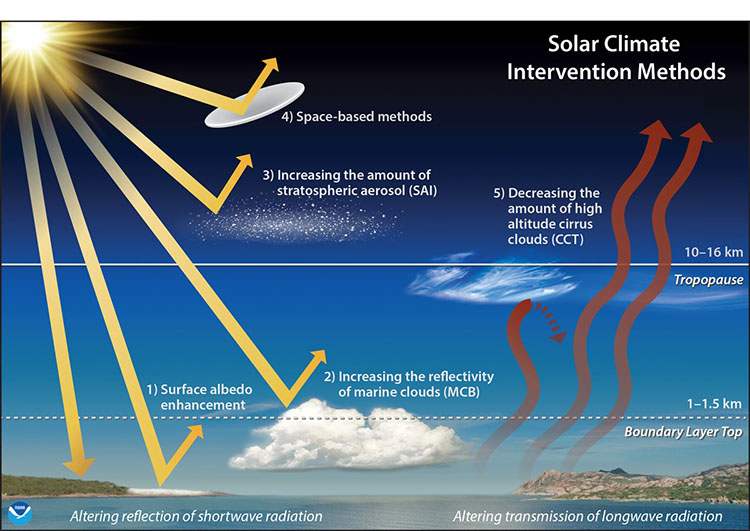 Solar Climate Intervention Methods

4) Space-based methods

3) Increasing the amount of stratospheric aerosol (SAI)

5) Decreasing the amount of high altitude cirrus clouds (CCT)

10–16 km

Tropopause

1) Surface albedo enhancement

2) Increasing the reflectivity of marine clouds (MCB)

1–1.5 km

Boundary Layer Top

NOAA

Altering reflection of shortwave radiation

Altering transmission of longwave radiation